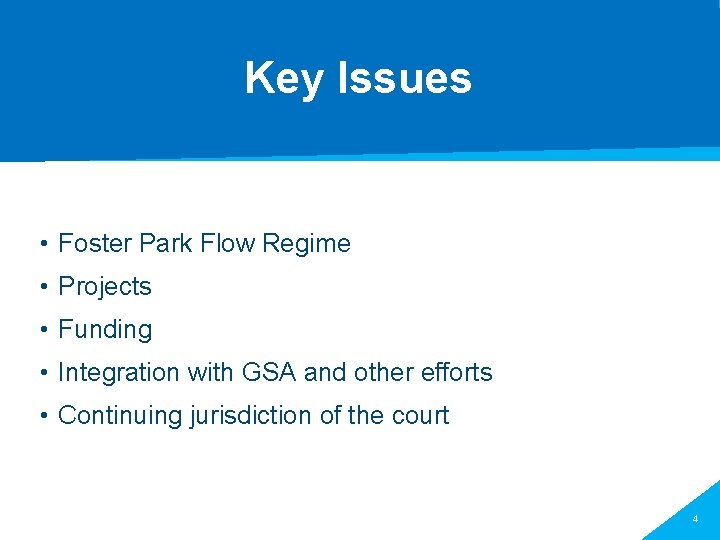 Key Issues

• Foster Park Flow Regime
• Projects
• Funding
• Integration with GSA and other efforts
• Continuing jurisdiction of the court

4